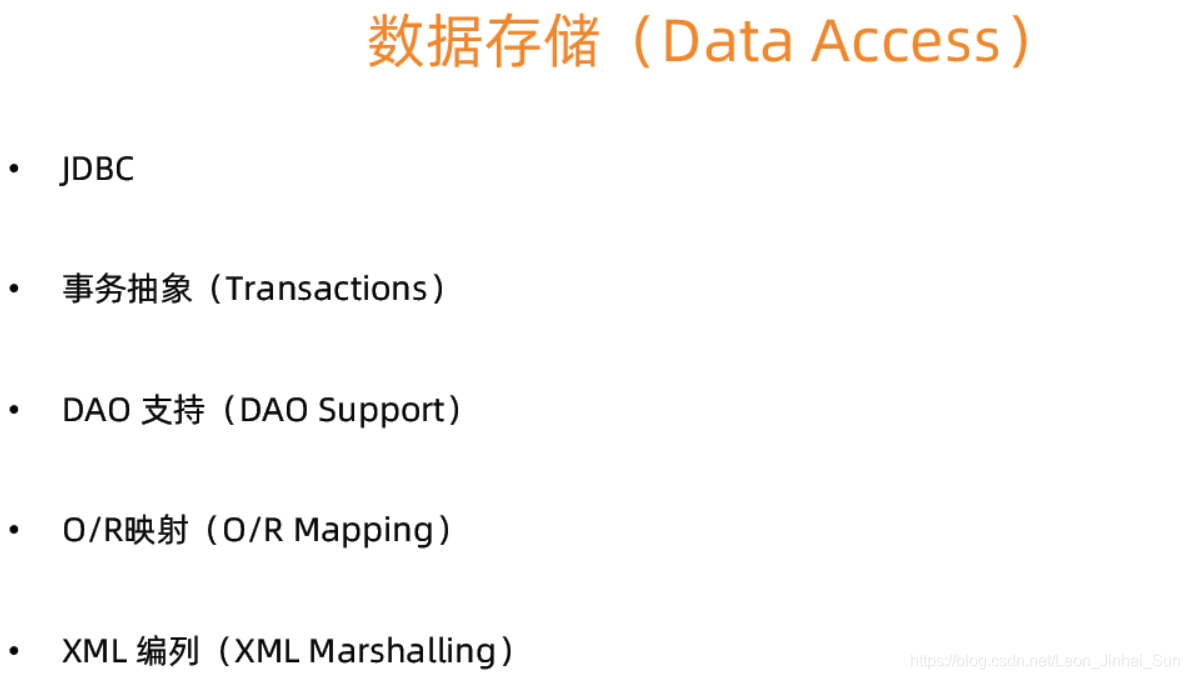 数据存储（Data Access）

• JDBC

• 事务抽象（Transactions）

• DAO 支持（DAO Support）

• O/R映射（O/R Mapping）

• XML 编列（XML Marshalling）

https://blog.csdn.net/Leon_Jinhai_Sun